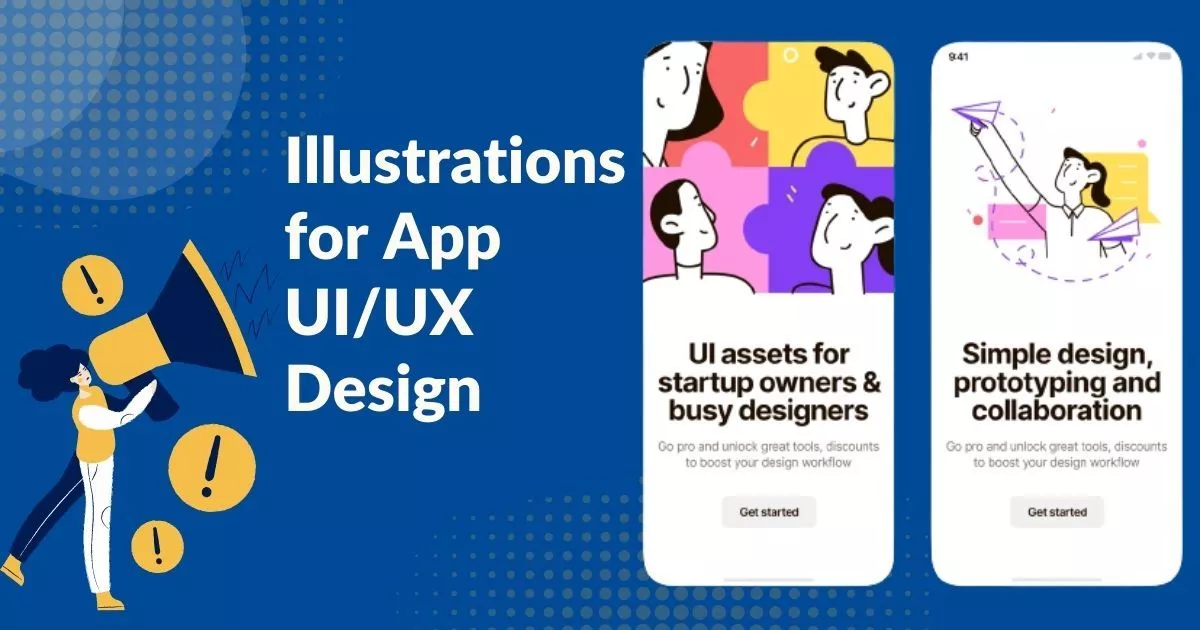 Illustrations for App UI/UX Design

UI assets for startup owners & busy designers

Go pro and unlock great tools, discounts to boost your design workflow

Get started

9:41

Simple design, prototyping and collaboration

Go pro and unlock great tools, discounts to boost your design workflow

Get started